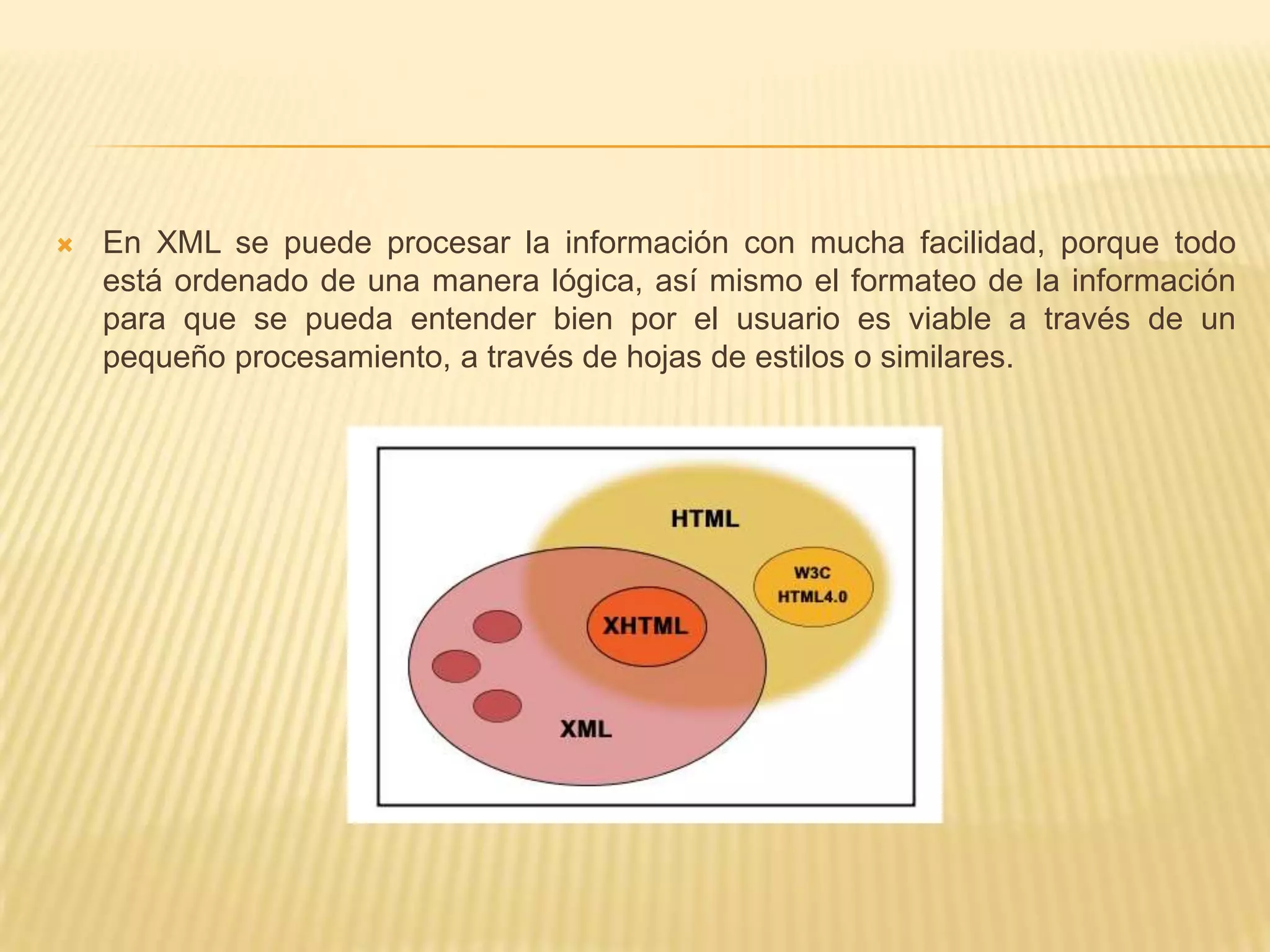 En XML se puede procesar la información con mucha facilidad, porque todo está ordenado de una manera lógica, así mismo el formateo de la información para que se pueda entender bien por el usuario es viable a través de un pequeño procesamiento, a través de hojas de estilos o similares.

HTML

W3C
HTML4.0

XHTML

XML